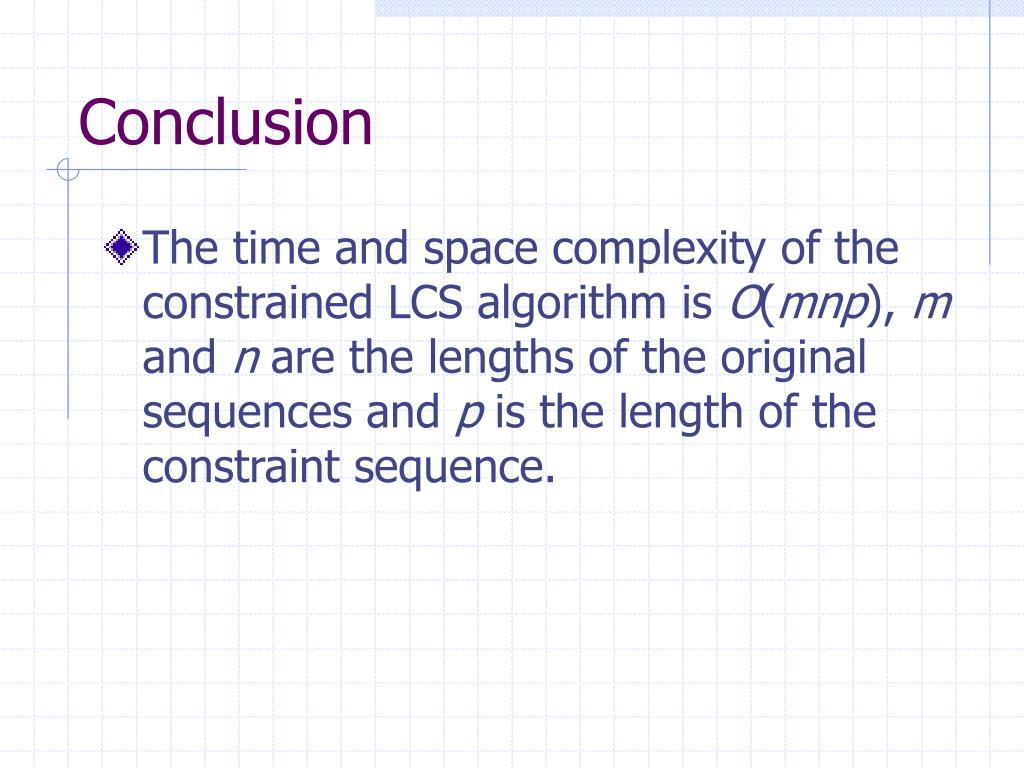 Conclusion

The time and space complexity of the constrained LCS algorithm is $O(mnp)$, $m$ and $n$ are the lengths of the original sequences and $p$ is the length of the constraint sequence.